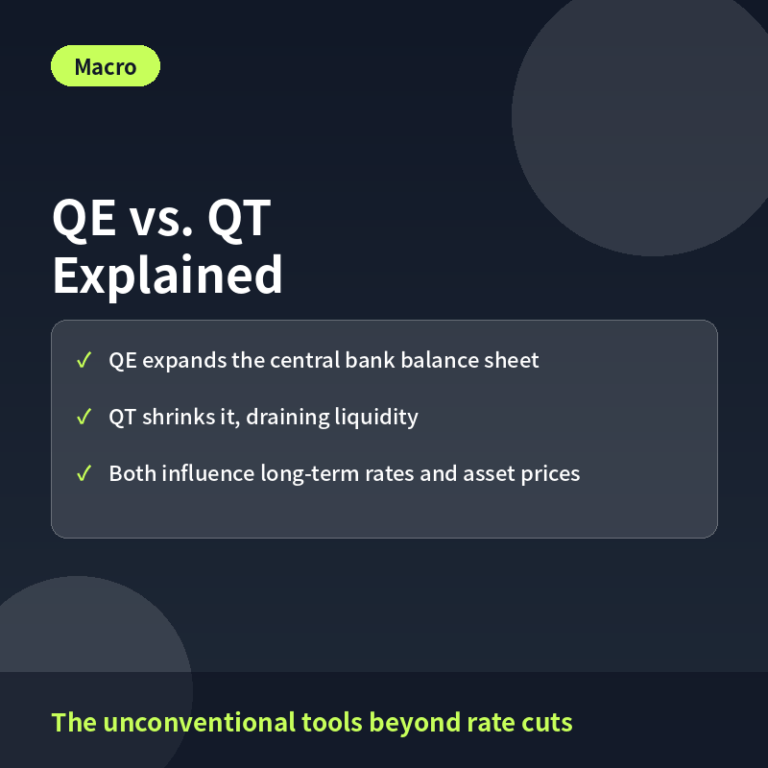 Macro

QE vs. QT Explained

✓ QE expands the central bank balance sheet

✓ QT shrinks it, draining liquidity

✓ Both influence long-term rates and asset prices

The unconventional tools beyond rate cuts